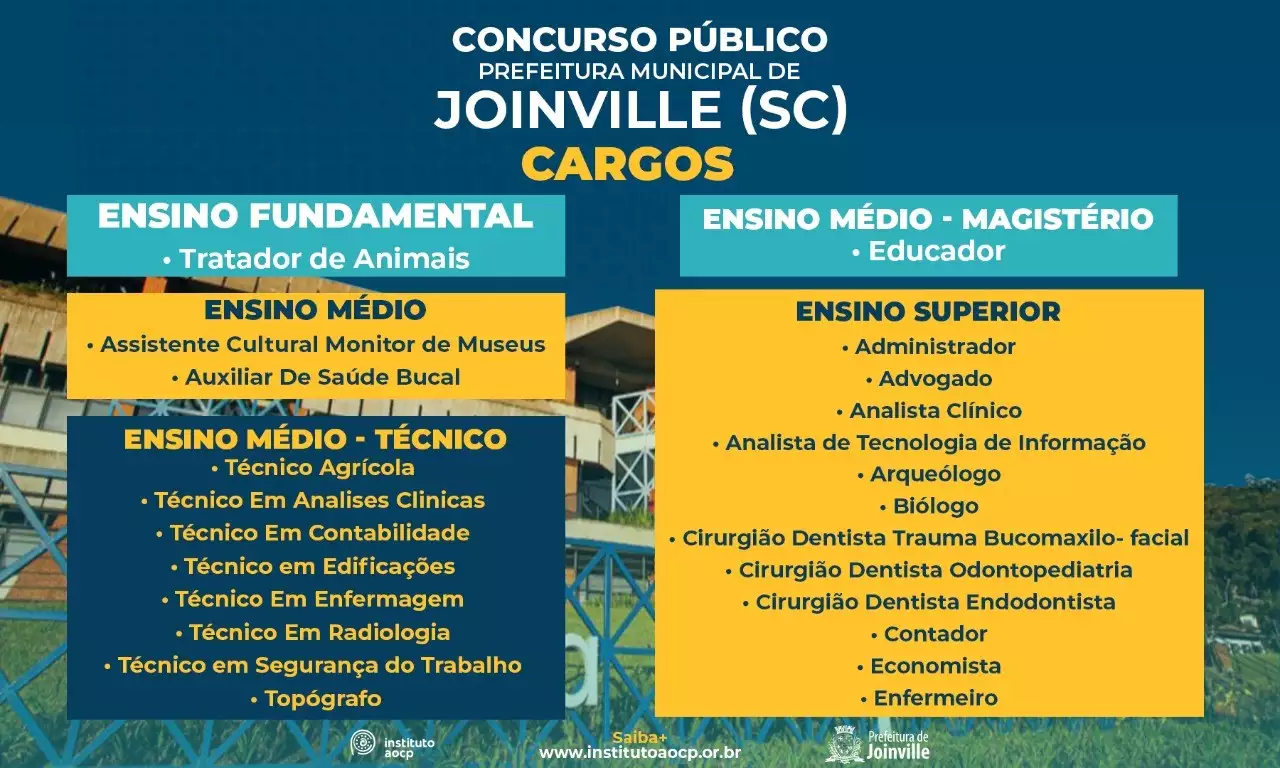 CONCURSO PÚBLICO
PREFEITURA MUNICIPAL DE
JOINVILLE (SC)
CARGOS

ENSINO FUNDAMENTAL
• Tratador de Animais

ENSINO MÉDIO
• Assistente Cultural Monitor de Museus
• Auxiliar De Saúde Bucal

ENSINO MÉDIO - TÉCNICO
• Técnico Agrícola
• Técnico Em Analises Clinicas
• Técnico Em Contabilidade
• Técnico em Edificações
• Técnico Em Enfermagem
• Técnico Em Radiologia
• Técnico em Segurança do Trabalho
• Topógrafo

ENSINO MÉDIO - MAGISTÉRIO
• Educador

ENSINO SUPERIOR
• Administrador
• Advogado
• Analista Clínico
• Analista de Tecnologia de Informação
• Arqueólogo
• Biólogo
• Cirurgião Dentista Trauma Bucomaxilo- facial
• Cirurgião Dentista Odontopediatria
• Cirurgião Dentista Endodontista
• Contador
• Economista
• Enfermeiro

instituto aocp
Saiba+
www.institutoaocp.or.br
Prefeitura de Joinville